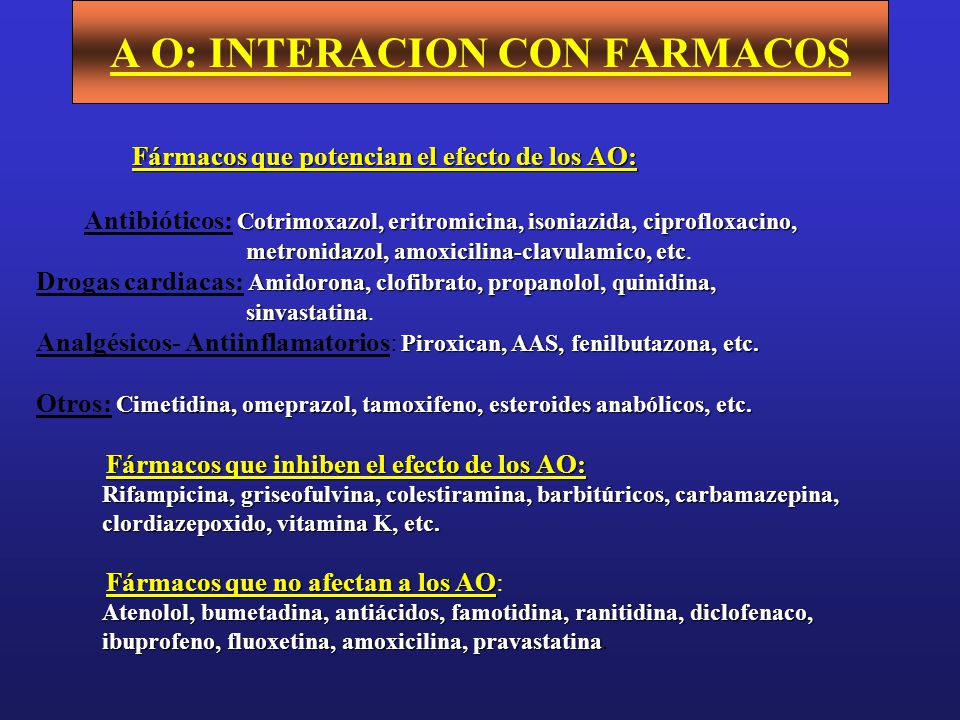 A O: INTERACION CON FARMACOS

Fármacos que potencian el efecto de los AO:

Antibióticos: Cotrimoxazol, eritromicina, isoniazida, ciprofloxacino, metronidazol, amoxicilina-clavulamico, etc.
Drogas cardiacas: Amidorona, clofibrato, propanolol, quinidina, sinvastatina.
Analgésicos- Antiinflamatorios: Piroxican, AAS, fenilbutazona, etc.

Otros: Cimetidina, omeprazol, tamoxifeno, esteroides anabólicos, etc.

Fármacos que inhiben el efecto de los AO:
Rifampicina, griseofulvina, colestiramina, barbitúricos, carbamazepina, clordiazepoxido, vitamina K, etc.

Fármacos que no afectan a los AO:
Atenolol, bumetadina, antiácidos, famotidina, ranitidina, diclofenaco, ibuprofeno, fluoxetina, amoxicilina, pravastatina.